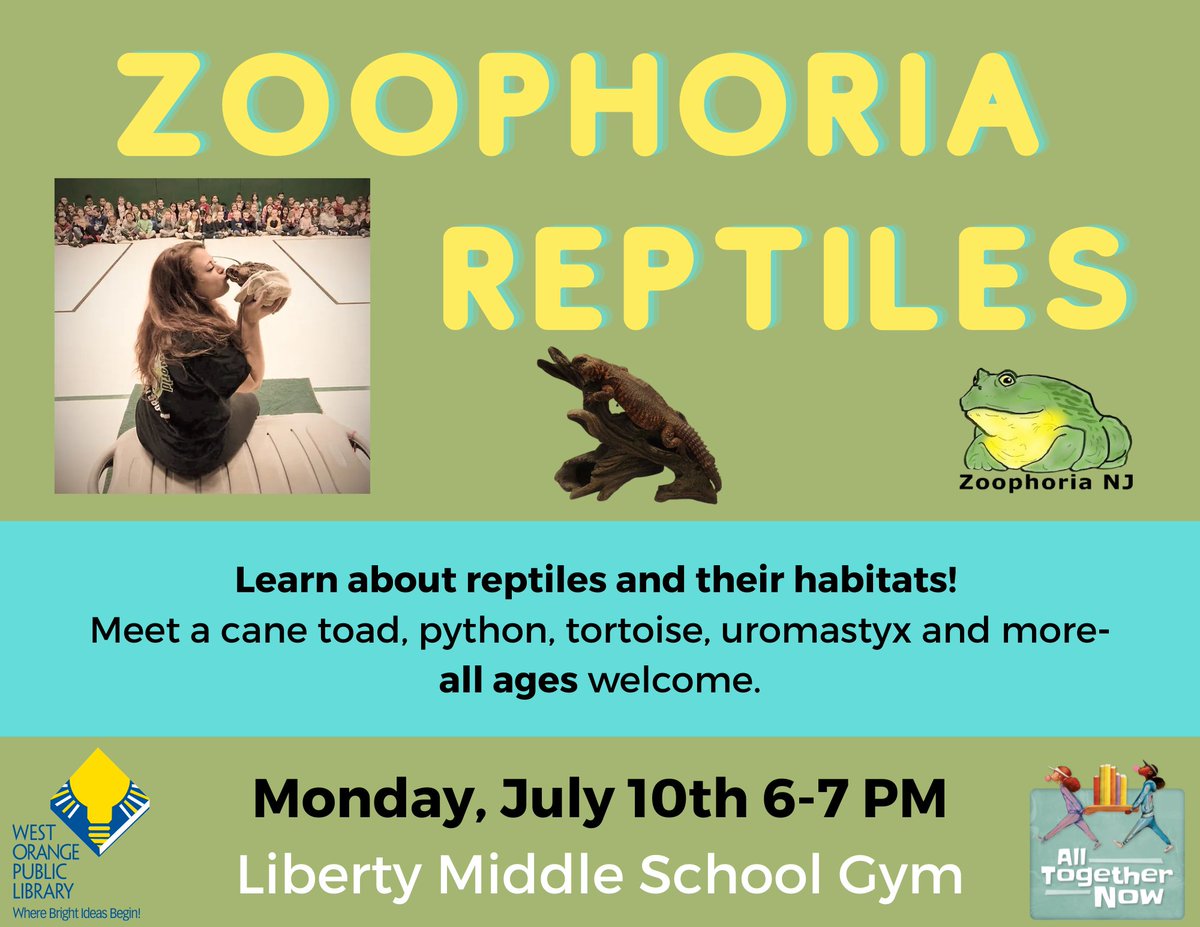 ZOOPHORIA REPTILES

Zoophoria NJ

Learn about reptiles and their habitats!
Meet a cane toad, python, tortoise, uromastyx and more- all ages welcome.

WEST ORANGE PUBLIC LIBRARY
Where Bright Ideas Begin!

Monday, July 10th 6-7 PM
Liberty Middle School Gym

All Together Now